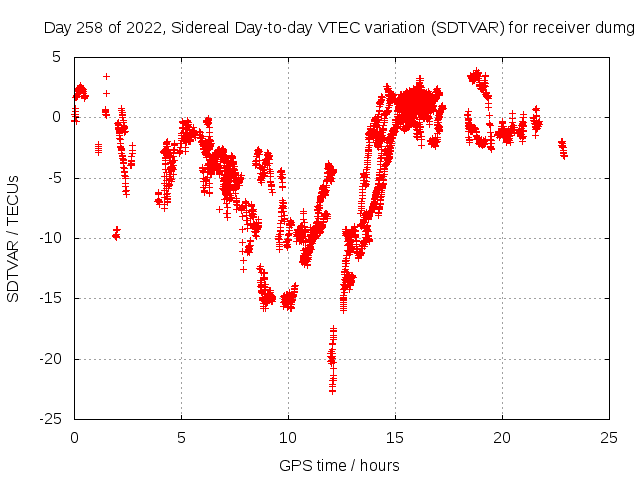 Day 258 of 2022, Sidereal Day-to-day VTEC variation (SDTVAR) for receiver dumg

SDTVAR / TECUs

5
0
-5
-10
-15
-20
-25

0
5
10
15
20
25

GPS time / hours